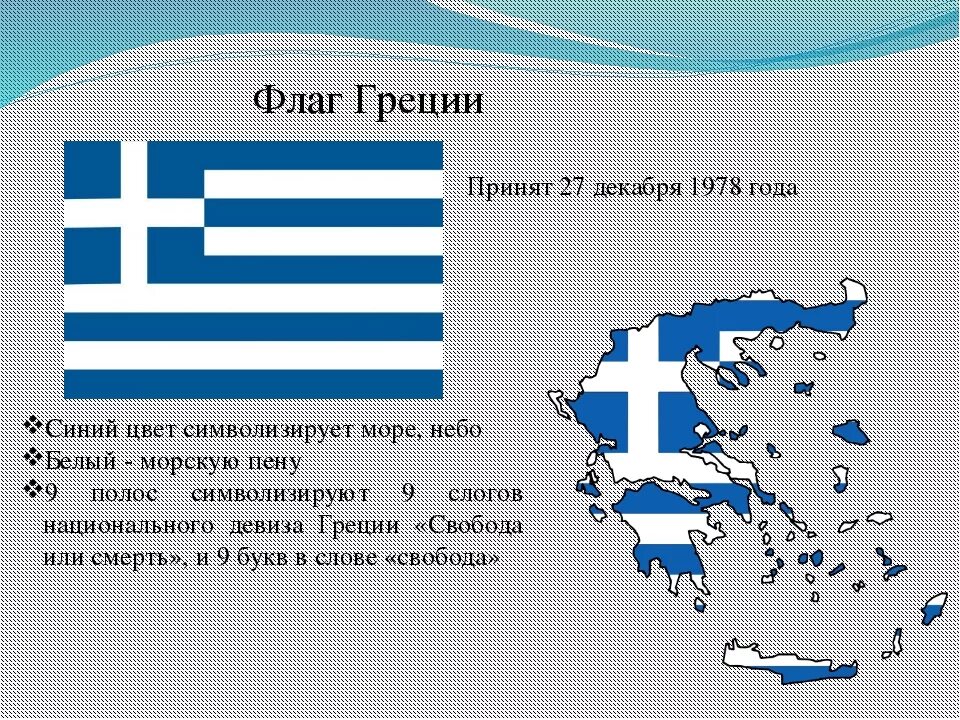 Флаг Греции

Принят 27 декабря 1978 года

❖Синий цвет символизирует море, небо
❖Белый - морскую пену
❖9 полос символизируют 9 слогов национального девиза Греции «Свобода или смерть», и 9 букв в слове «свобода»